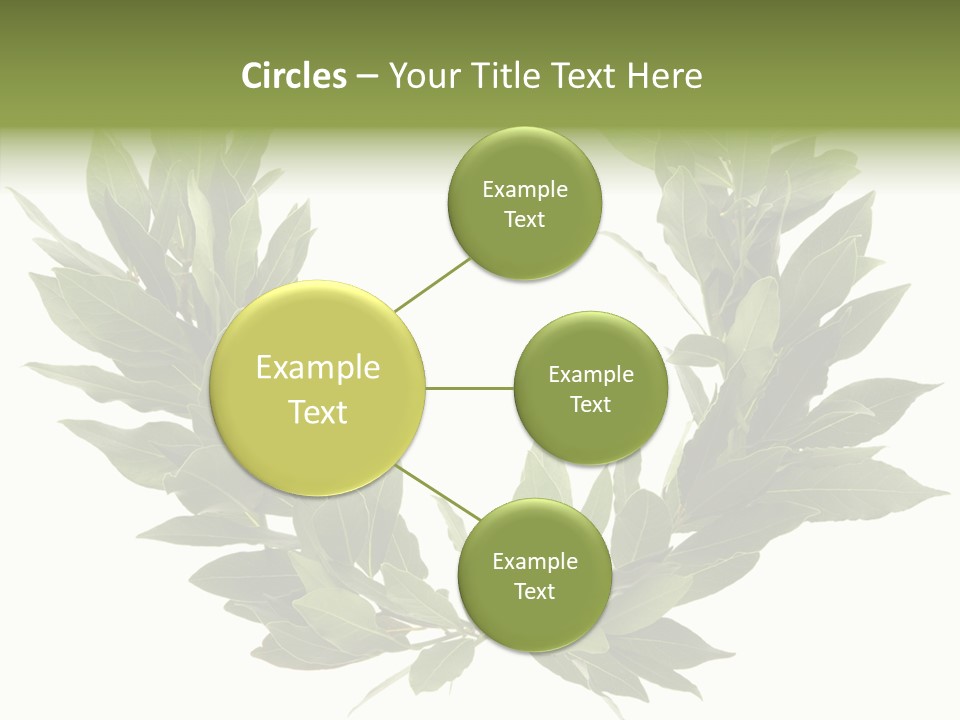 Circles – Your Title Text Here

Example Text

Example Text

Example Text

Example Text